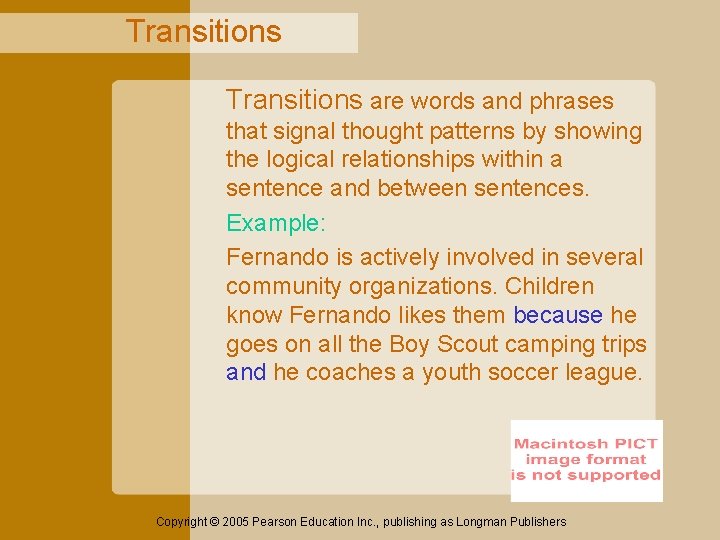 Transitions

Transitions are words and phrases that signal thought patterns by showing the logical relationships within a sentence and between sentences.

Example:

Fernando is actively involved in several community organizations. Children know Fernando likes them because he goes on all the Boy Scout camping trips and he coaches a youth soccer league.

Macintosh PICT image format is not supported

Copyright © 2005 Pearson Education Inc., publishing as Longman Publishers